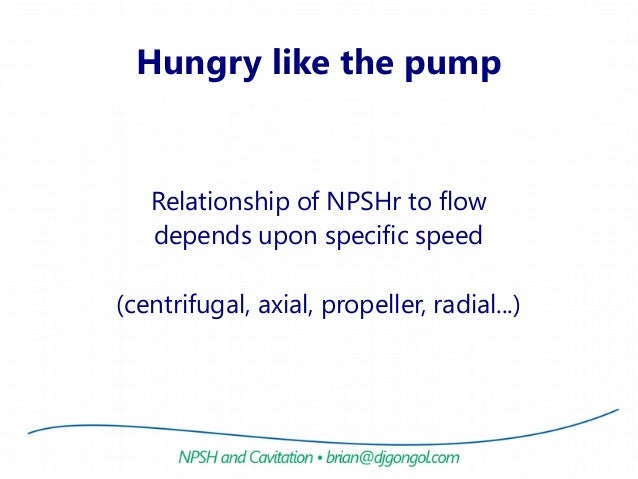 Hungry like the pump

Relationship of NPSHr to flow depends upon specific speed

(centrifugal, axial, propeller, radial...)

NPSH and Cavitation • brian@djgongol.com